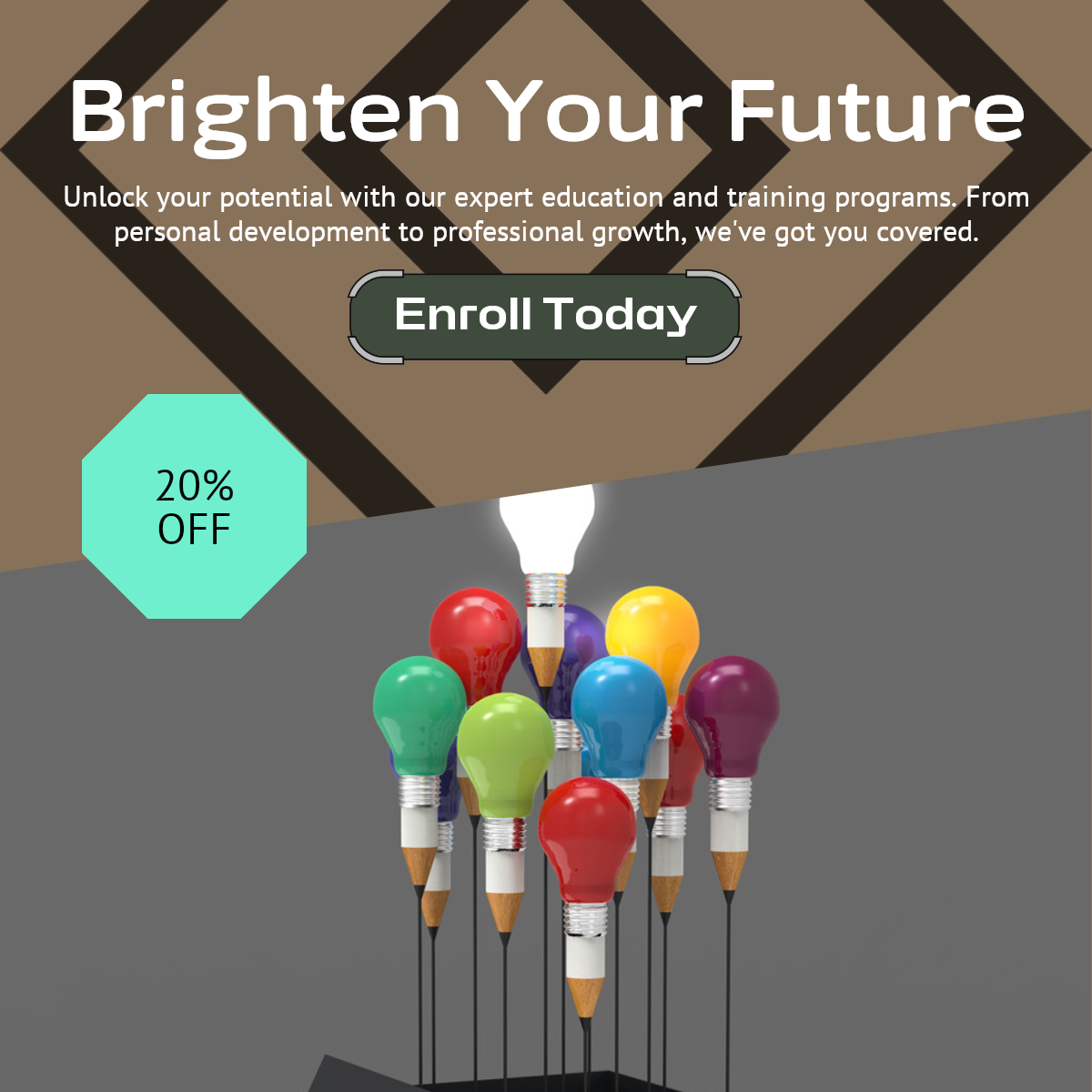 Brighten Your Future

Unlock your potential with our expert education and training programs. From personal development to professional growth, we've got you covered.

Enroll Today

20%
OFF